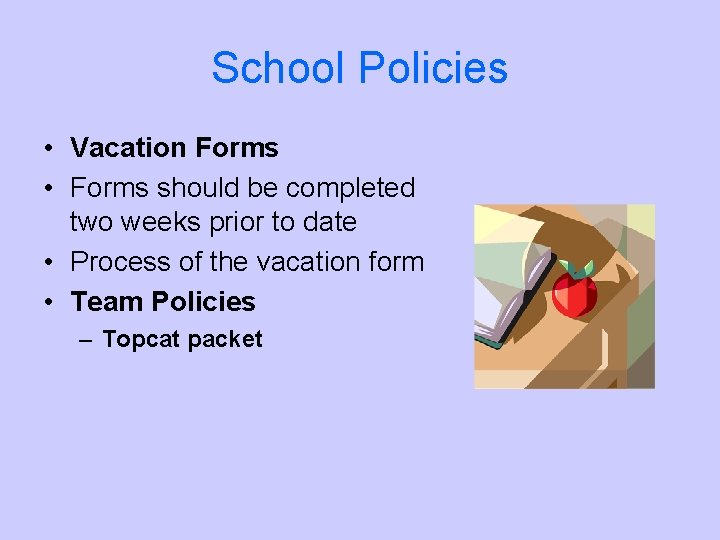 School Policies

• Vacation Forms
• Forms should be completed two weeks prior to date
• Process of the vacation form
• Team Policies
– Topcat packet